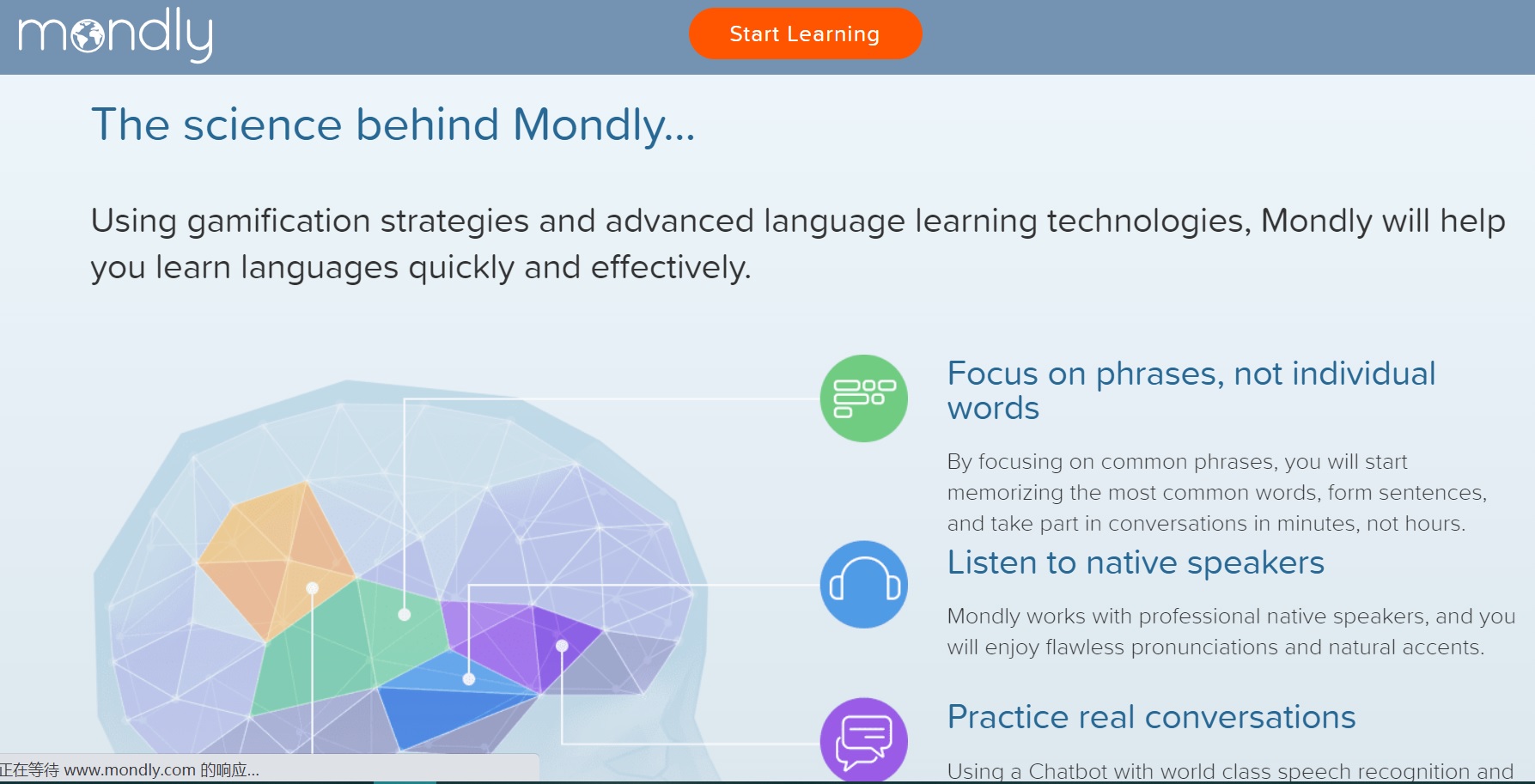 mondly

Start Learning

The science behind Mondly...

Using gamification strategies and advanced language learning technologies, Mondly will help you learn languages quickly and effectively.

Focus on phrases, not individual words

By focusing on common phrases, you will start memorizing the most common words, form sentences, and take part in conversations in minutes, not hours.

Listen to native speakers

Mondly works with professional native speakers, and you will enjoy flawless pronunciations and natural accents.

Practice real conversations

Using a Chatbot with world class speech recognition and

正在等待 www.mondly.com 的响应...